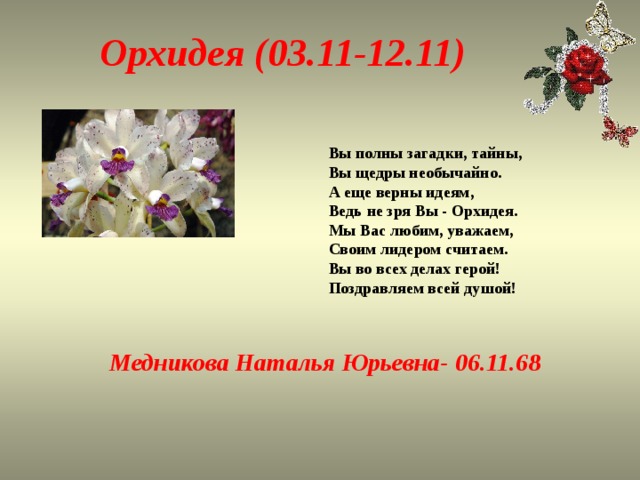 Орхидея (03.11-12.11)

Вы полны загадки, тайны,
Вы щедры необычайно.
А еще верны идеям,
Ведь не зря Вы - Орхидея.
Мы Вас любим, уважаем,
Своим лидером считаем.
Вы во всех делах герой!
Поздравляем всей душой!

Медникова Наталья Юрьевна- 06.11.68